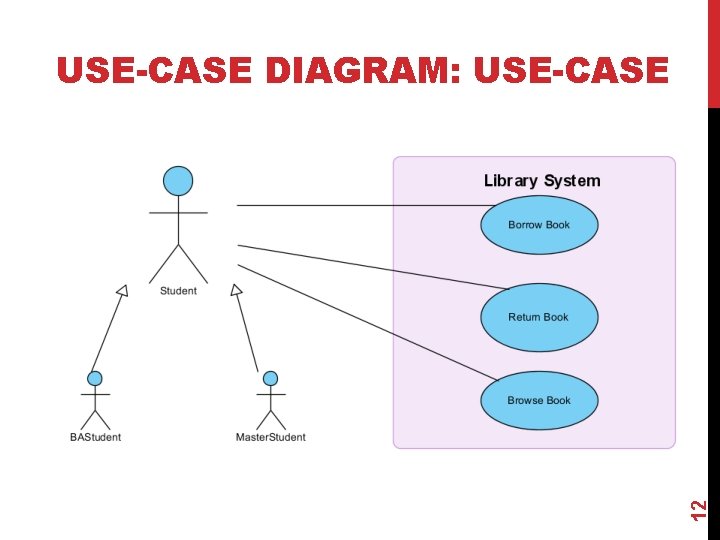 USE-CASE DIAGRAM: USE-CASE

Student

BAStudent

MasterStudent

Library System

Borrow Book

Return Book

Browse Book

12